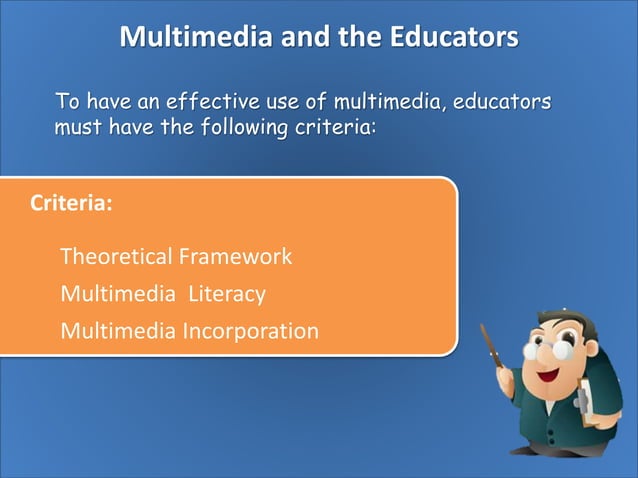 Multimedia and the Educators

To have an effective use of multimedia, educators must have the following criteria:

Criteria:

Theoretical Framework

Multimedia  Literacy

Multimedia Incorporation